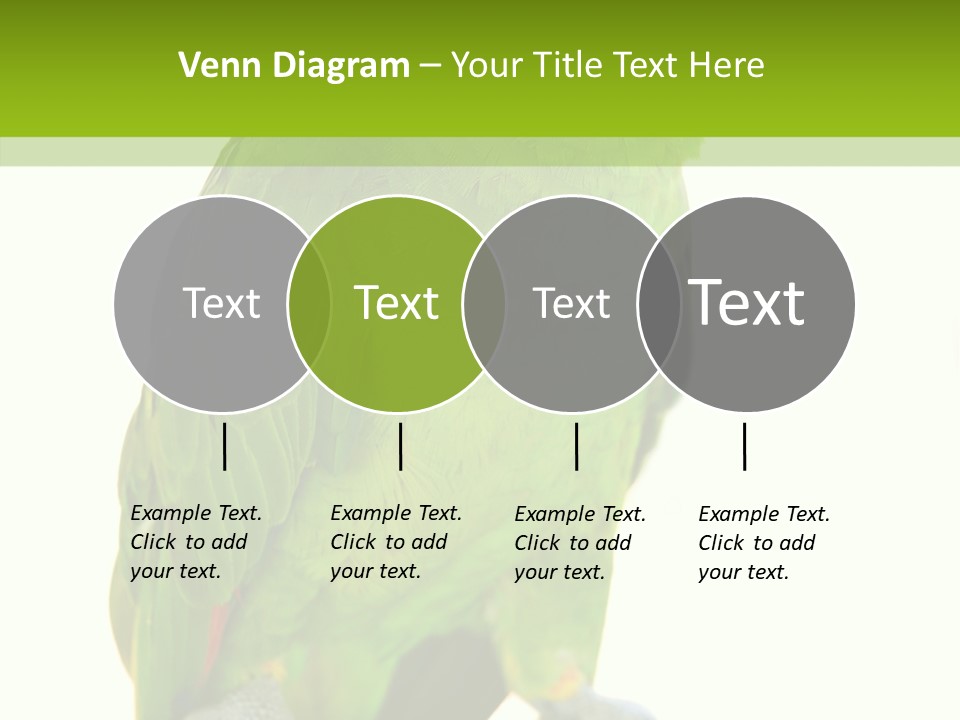 Venn Diagram – Your Title Text Here

Text

Text

Text

Text

Example Text. Click to add your text.

Example Text. Click to add your text.

Example Text. Click to add your text.

Example Text. Click to add your text.